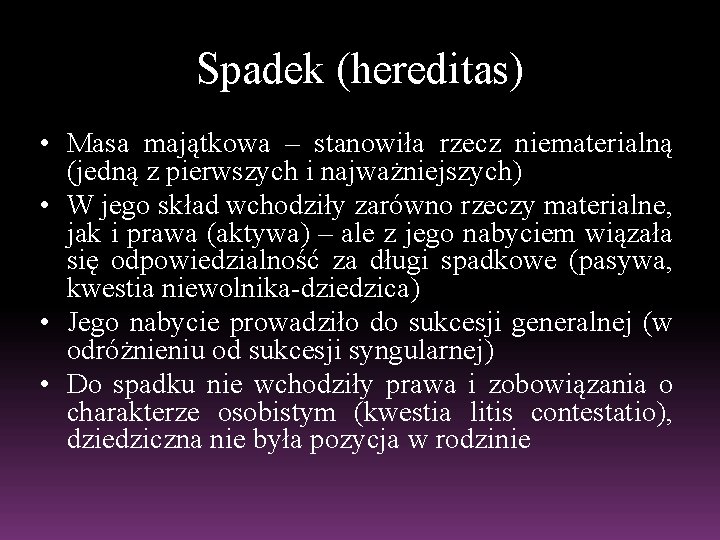 Spadek (hereditas)

• Masa majątkowa – stanowiła rzecz niematerialną (jedną z pierwszych i najważniejszych)
• W jego skład wchodziły zarówno rzeczy materialne, jak i prawa (aktywa) – ale z jego nabyciem wiązała się odpowiedzialność za długi spadkowe (pasywa, kwestia niewolnika-dziedzica)
• Jego nabycie prowadziło do sukcesji generalnej (w odróżnieniu od sukcesji syngularnej)
• Do spadku nie wchodziły prawa i zobowiązania o charakterze osobistym (kwestia litis contestatio), dziedziczna nie była pozycja w rodzinie